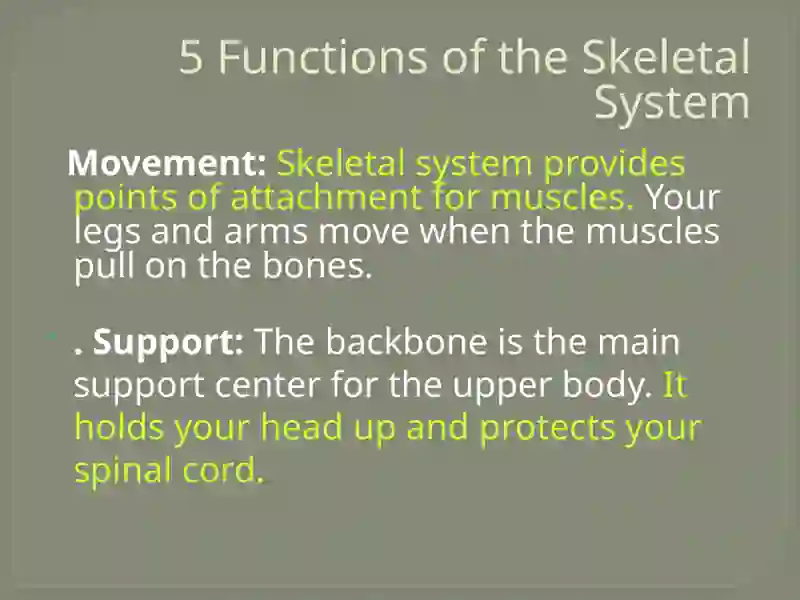 5 Functions of the Skeletal System

Movement: Skeletal system provides points of attachment for muscles. Your legs and arms move when the muscles pull on the bones.

. Support: The backbone is the main support center for the upper body. It holds your head up and protects your spinal cord.